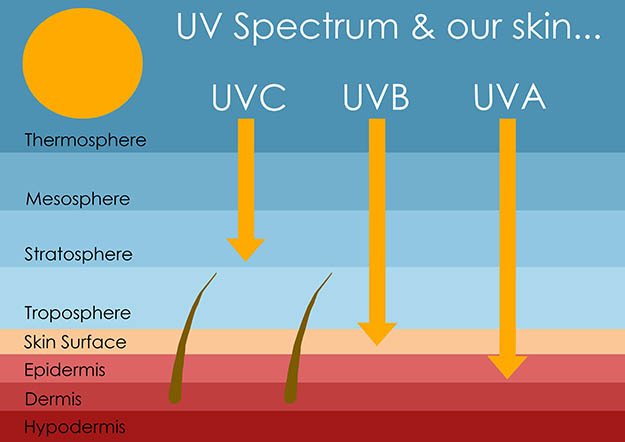 UV Spectrum & our skin...

UVC
UVB
UVA

Thermosphere
Mesosphere
Stratosphere
Troposphere
Skin Surface
Epidermis
Dermis
Hypodermis